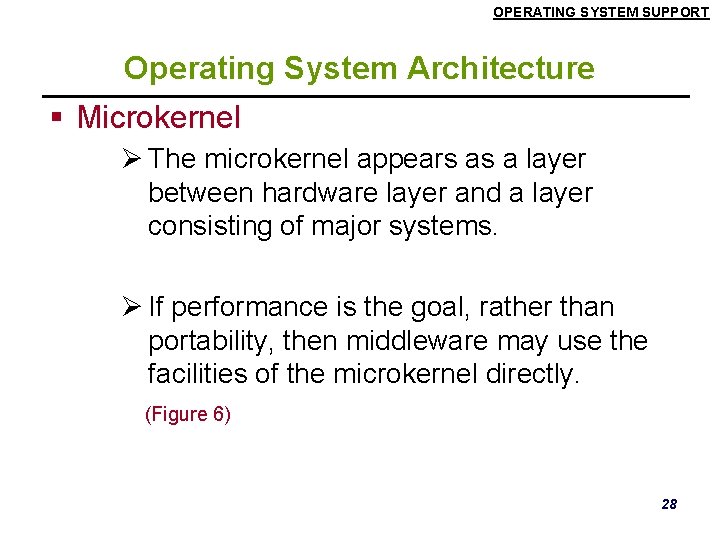 OPERATING SYSTEM SUPPORT

Operating System Architecture

▪ Microkernel

➢ The microkernel appears as a layer between hardware layer and a layer consisting of major systems.

➢ If performance is the goal, rather than portability, then middleware may use the facilities of the microkernel directly.

(Figure 6)

28